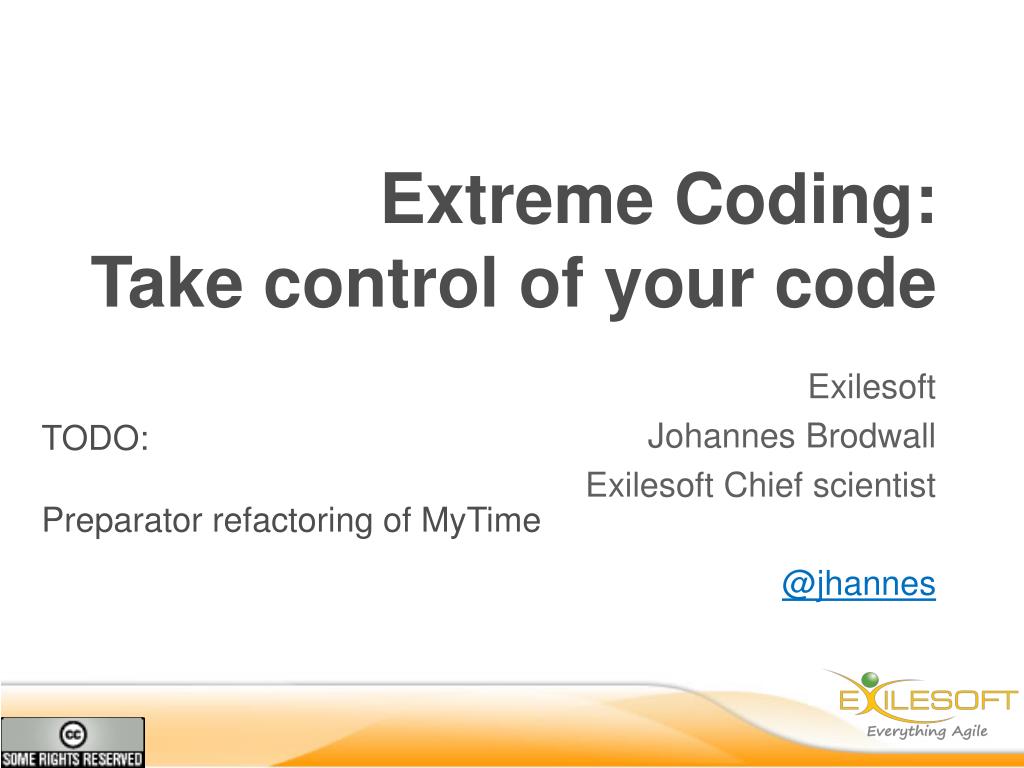 Extreme Coding:
Take control of your code

Exilesoft
Johannes Brodwall
Exilesoft Chief scientist

@jhannes

TODO:

Preparator refactoring of MyTime

cc
SOME RIGHTS RESERVED

EXILESOFT
Everything Agile